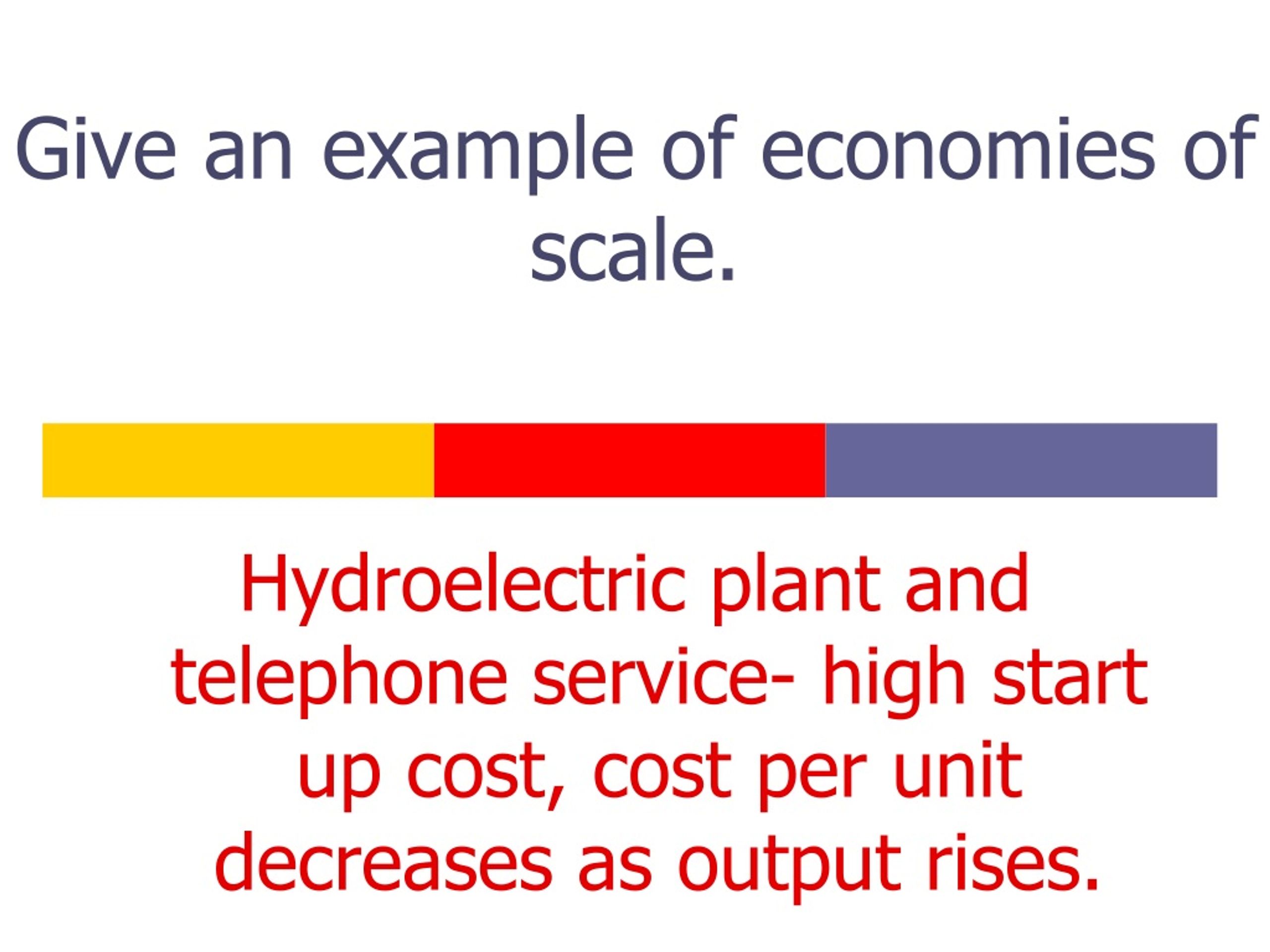 Give an example of economies of scale.

Hydroelectric plant and telephone service- high start up cost, cost per unit decreases as output rises.